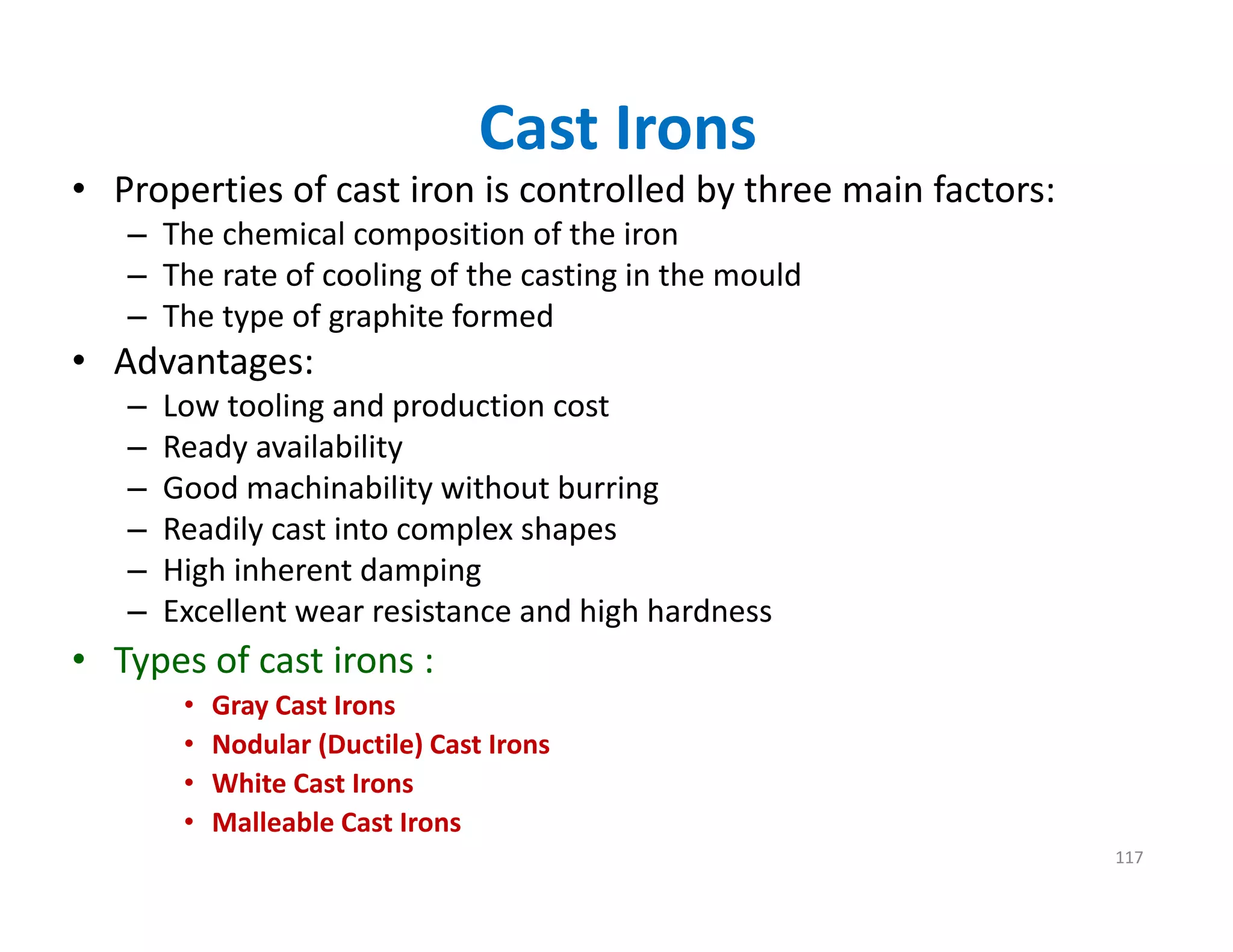 Cast Irons

• Properties of cast iron is controlled by three main factors:
– The chemical composition of the iron
– The rate of cooling of the casting in the mould
– The type of graphite formed

• Advantages:
– Low tooling and production cost
– Ready availability
– Good machinability without burring
– Readily cast into complex shapes
– High inherent damping
– Excellent wear resistance and high hardness

• Types of cast irons :
• Gray Cast Irons
• Nodular (Ductile) Cast Irons
• White Cast Irons
• Malleable Cast Irons

117